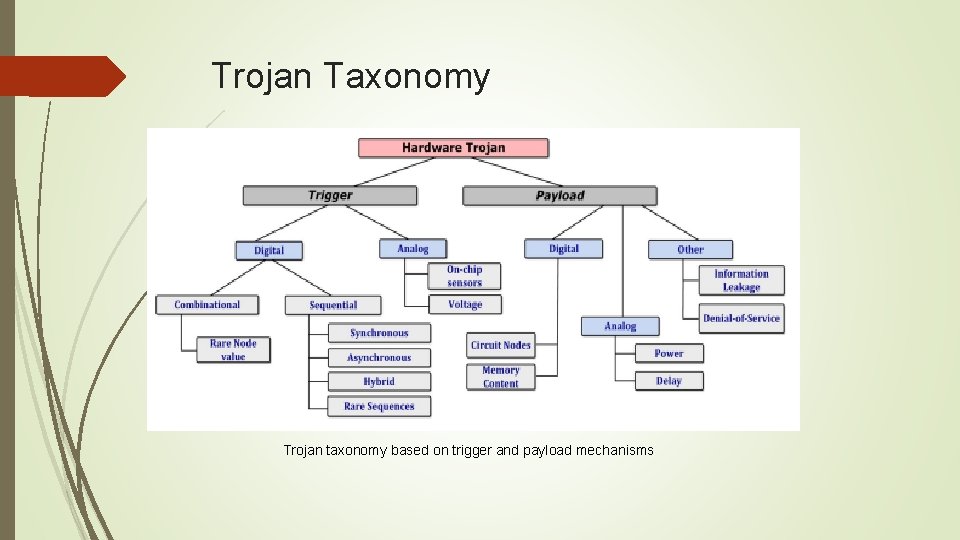 Trojan Taxonomy

Hardware Trojan

Trigger

Payload

Digital

Analog

Digital

Other

On-chip sensors

Voltage

Information Leakage

Denial-of-Service

Combinational

Sequential

Rare Node value

Synchronous

Asynchronous

Hybrid

Rare Sequences

Circuit Nodes

Memory Content

Analog

Power

Delay

Trojan taxonomy based on trigger and payload mechanisms